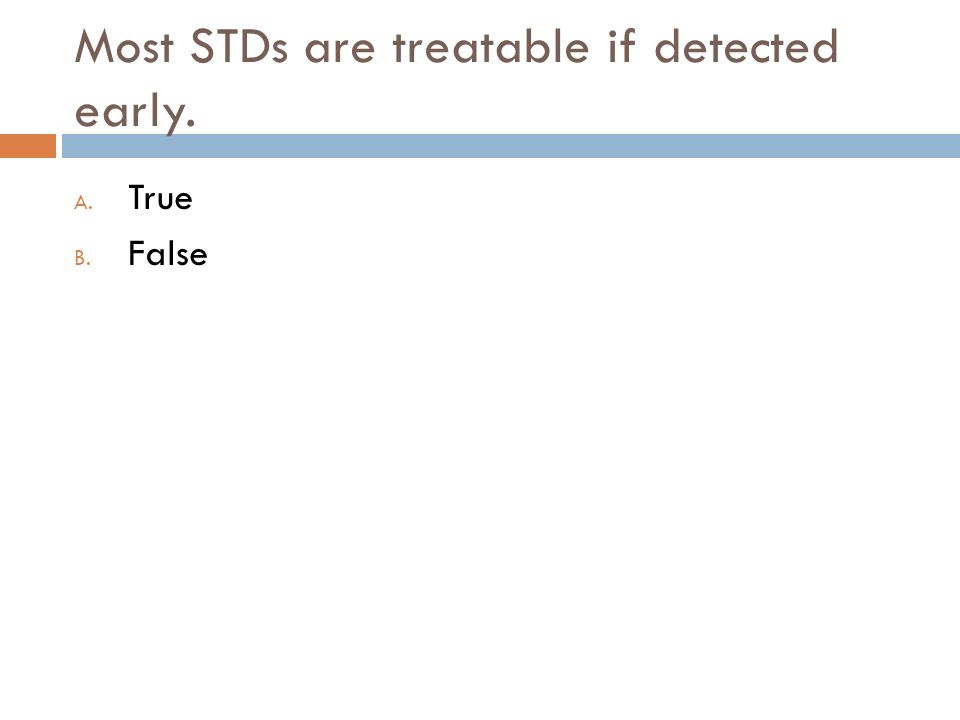 Most STDs are treatable if detected early.

A. True

B. False